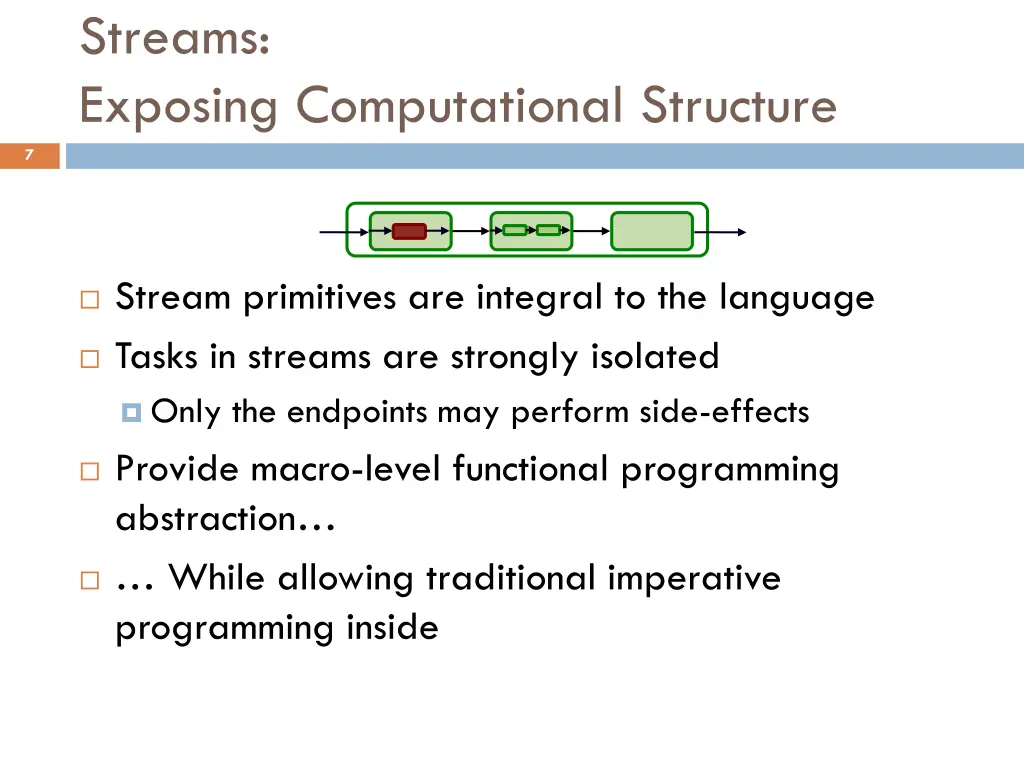 Streams:
Exposing Computational Structure

7

Stream primitives are integral to the language

Tasks in streams are strongly isolated

Only the endpoints may perform side-effects

Provide macro-level functional programming abstraction…

… While allowing traditional imperative programming inside